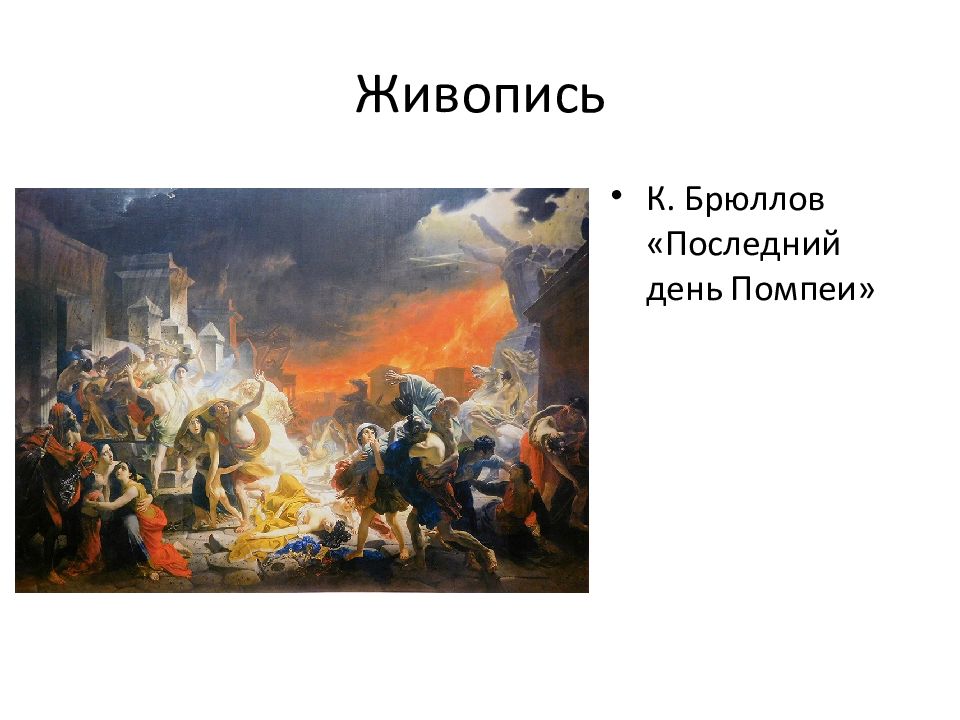 Живопись

• К. Брюллов «Последний день Помпеи»